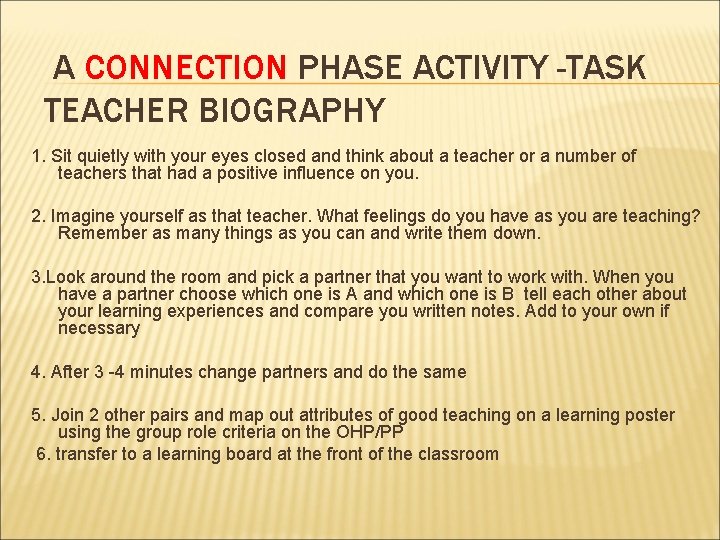 A CONNECTION PHASE ACTIVITY -TASK TEACHER BIOGRAPHY

1. Sit quietly with your eyes closed and think about a teacher or a number of teachers that had a positive influence on you.

2. Imagine yourself as that teacher. What feelings do you have as you are teaching? Remember as many things as you can and write them down.

3.Look around the room and pick a partner that you want to work with. When you have a partner choose which one is A and which one is B tell each other about your learning experiences and compare you written notes. Add to your own if necessary

4. After 3 -4 minutes change partners and do the same

5. Join 2 other pairs and map out attributes of good teaching on a learning poster using the group role criteria on the OHP/PP

6. transfer to a learning board at the front of the classroom